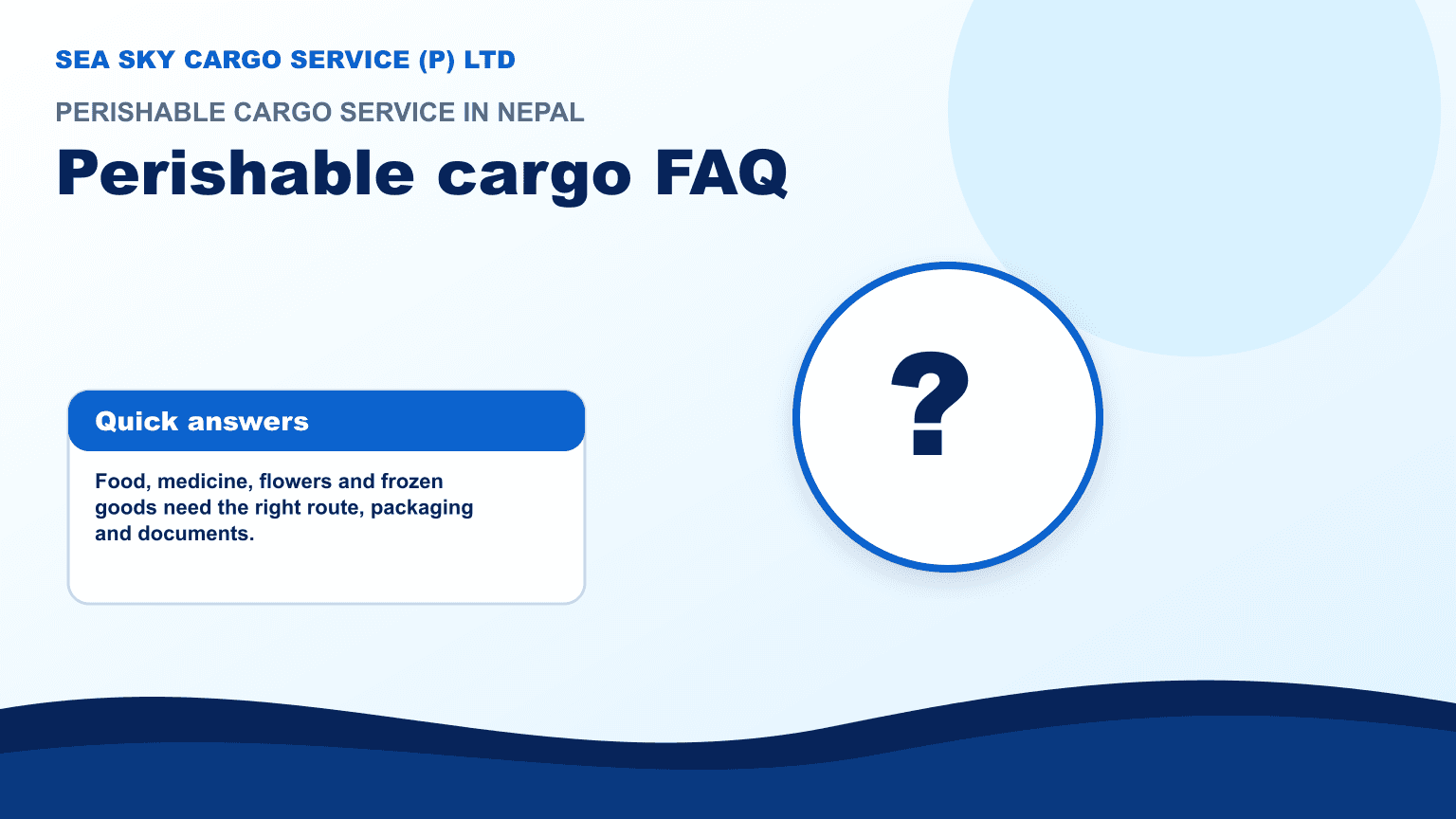 SEA SKY CARGO SERVICE (P) LTD

PERISHABLE CARGO SERVICE IN NEPAL

Perishable cargo FAQ

Quick answers

Food, medicine, flowers and frozen goods need the right route, packaging and documents.

?